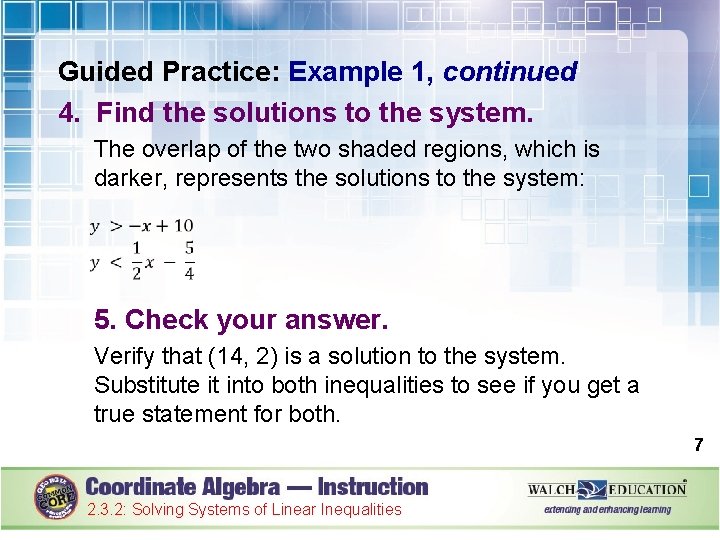 Guided Practice: Example 1, continued

4. Find the solutions to the system.

The overlap of the two shaded regions, which is darker, represents the solutions to the system:

$y > -x + 10$
$y < \frac{1}{2}x - \frac{5}{4}$

5. Check your answer.

Verify that (14, 2) is a solution to the system. Substitute it into both inequalities to see if you get a true statement for both.

7

COMMON CORE

Coordinate Algebra — Instruction

2.3.2: Solving Systems of Linear Inequalities

WALCH EDUCATION

extending and enhancing learning